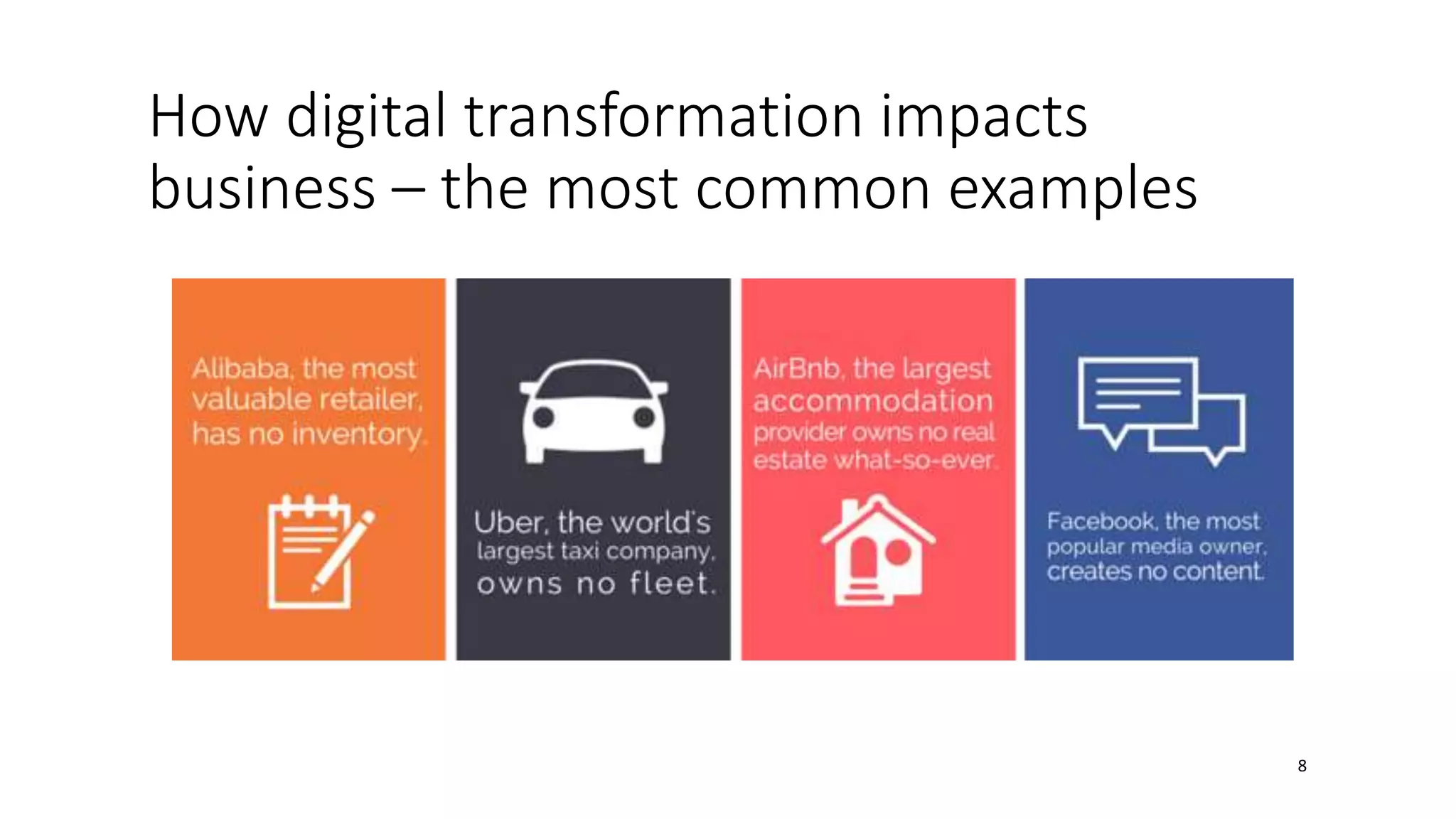 How digital transformation impacts business – the most common examples

Alibaba, the most valuable retailer, has no inventory.

Uber, the world's largest taxi company, owns no fleet.

AirBnb, the largest accommodation provider owns no real estate what-so-ever.

Facebook, the most popular media owner, creates no content.

8